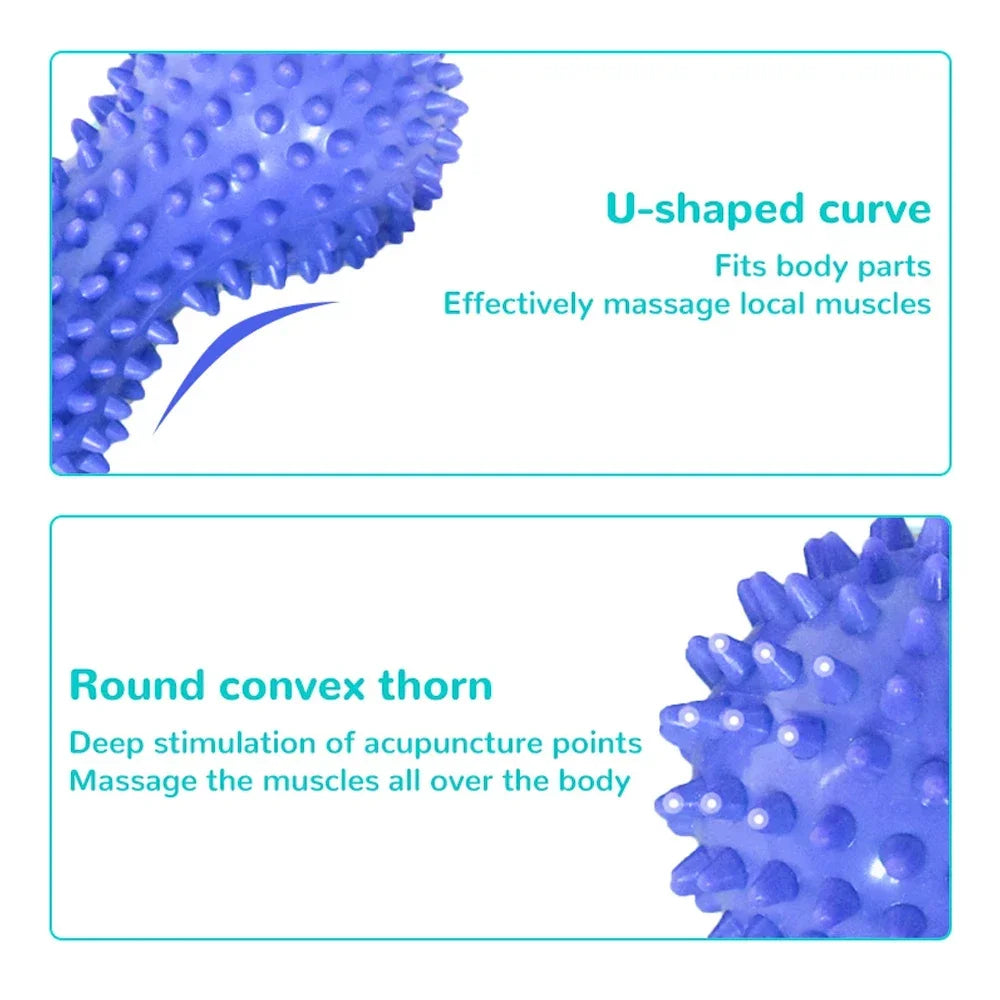 U-shaped curve

Fits body parts
Effectively massage local muscles

Round convex thorn

Deep stimulation of acupuncture points
Massage the muscles all over the body